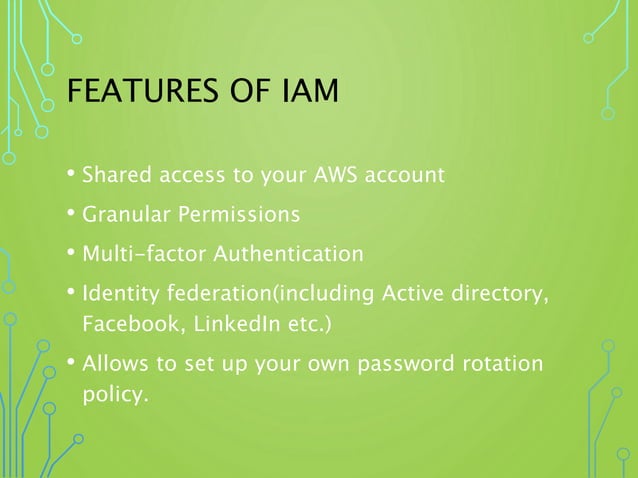 FEATURES OF IAM

• Shared access to your AWS account
• Granular Permissions
• Multi-factor Authentication
• Identity federation(including Active directory, Facebook, LinkedIn etc.)
• Allows to set up your own password rotation policy.